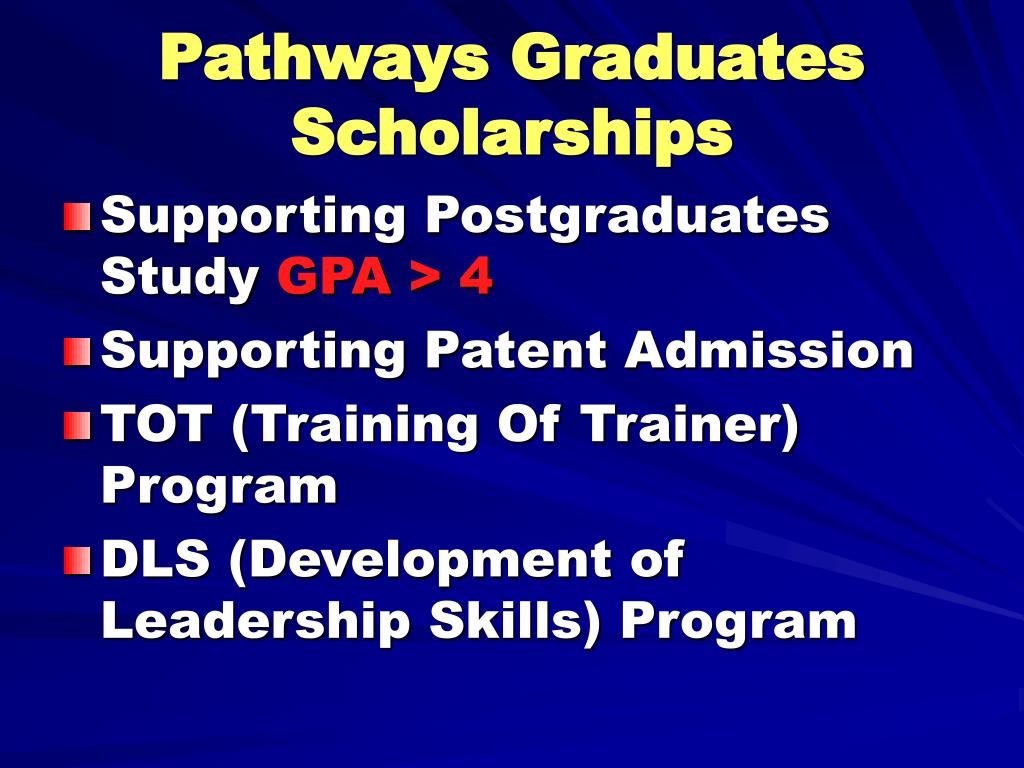 Pathways Graduates Scholarships

Supporting Postgraduates Study GPA > 4

Supporting Patent Admission

TOT (Training Of Trainer) Program

DLS (Development of Leadership Skills) Program